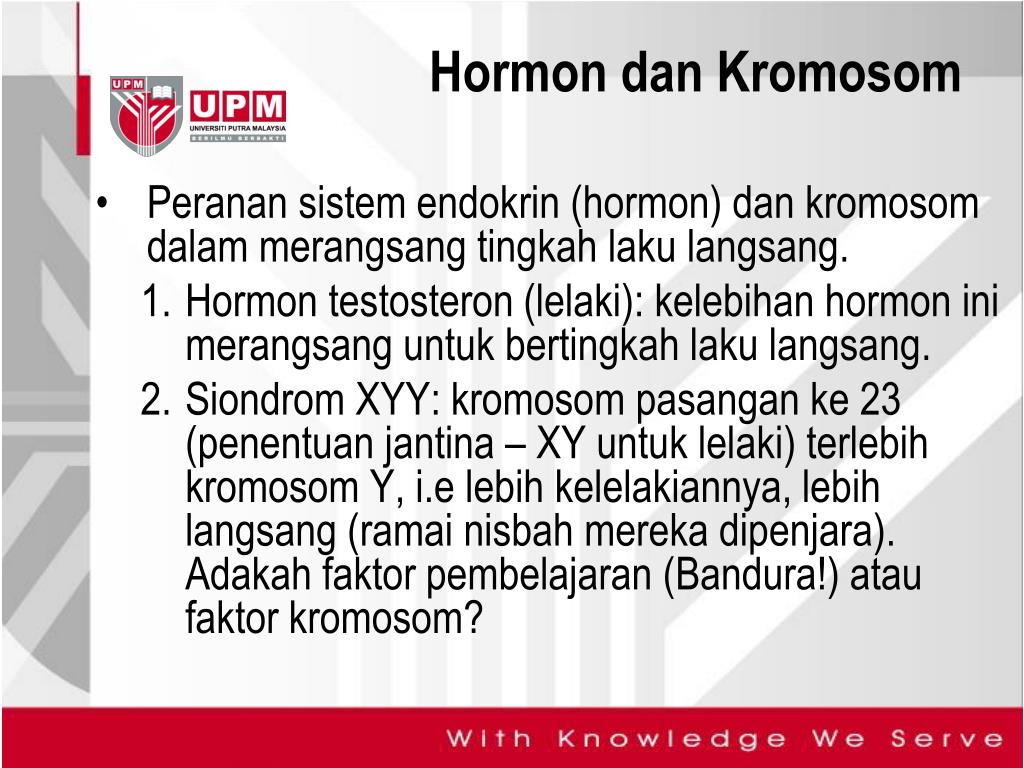 UPM
UPM
UNIVERSITI PUTRA MALAYSIA
BERILMU BERBAKTI

Hormon dan Kromosom

• Peranan sistem endokrin (hormon) dan kromosom dalam merangsang tingkah laku langsang.
1. Hormon testosteron (lelaki): kelebihan hormon ini merangsang untuk bertingkah laku langsang.
2. Siondrom XYY: kromosom pasangan ke 23 (penentuan jantina – XY untuk lelaki) terlebih kromosom Y, i.e lebih kelelakiannya, lebih langsang (ramai nisbah mereka dipenjara). Adakah faktor pembelajaran (Bandura!) atau faktor kromosom?

With Knowledge We Serve